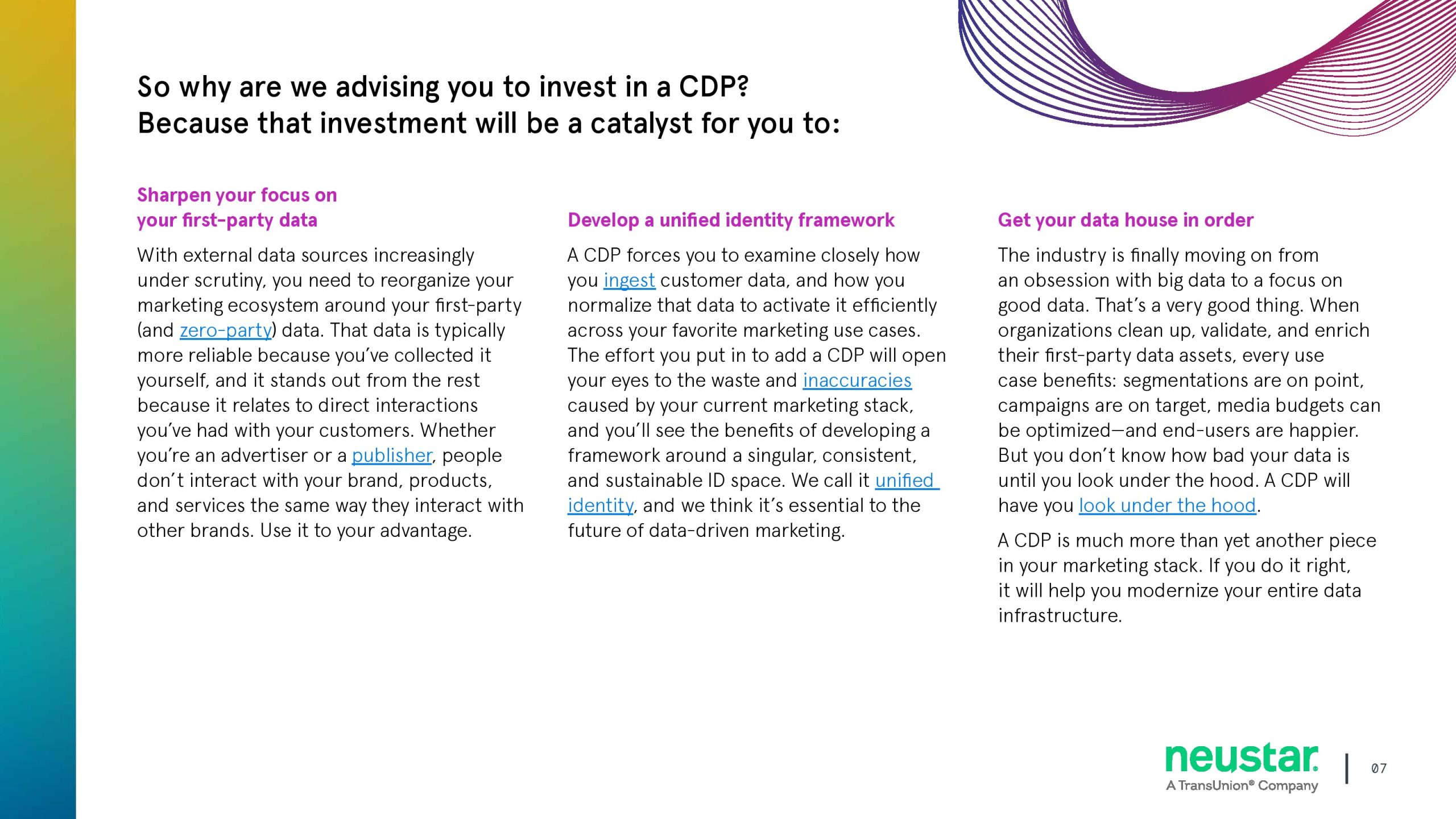 So why are we advising you to invest in a CDP?
Because that investment will be a catalyst for you to:

Sharpen your focus on your first-party data

With external data sources increasingly under scrutiny, you need to reorganize your marketing ecosystem around your first-party (and zero-party) data. That data is typically more reliable because you've collected it yourself, and it stands out from the rest because it relates to direct interactions you've had with your customers. Whether you're an advertiser or a publisher, people don't interact with your brand, products, and services the same way they interact with other brands. Use it to your advantage.

Develop a unified identity framework

A CDP forces you to examine closely how you ingest customer data, and how you normalize that data to activate it efficiently across your favorite marketing use cases. The effort you put in to add a CDP will open your eyes to the waste and inaccuracies caused by your current marketing stack, and you'll see the benefits of developing a framework around a singular, consistent, and sustainable ID space. We call it unified identity, and we think it's essential to the future of data-driven marketing.

Get your data house in order

The industry is finally moving on from an obsession with big data to a focus on good data. That's a very good thing. When organizations clean up, validate, and enrich their first-party data assets, every use case benefits: segmentations are on point, campaigns are on target, media budgets can be optimized—and end-users are happier. But you don't know how bad your data is until you look under the hood. A CDP will have you look under the hood.

A CDP is much more than yet another piece in your marketing stack. If you do it right, it will help you modernize your entire data infrastructure.

neustar.
A TransUnion® Company

07